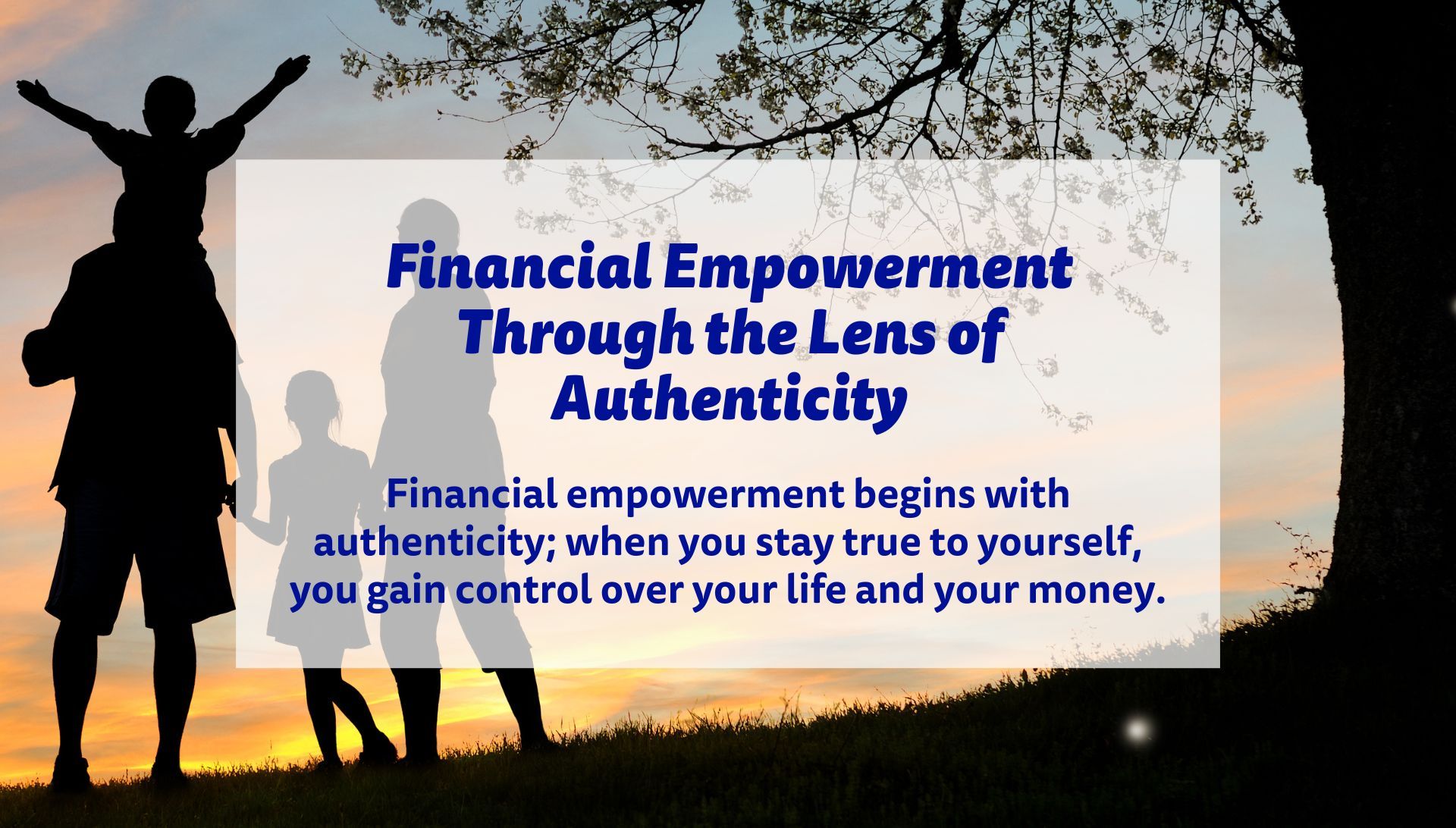 Financial Empowerment Through the Lens of Authenticity

Financial empowerment begins with authenticity; when you stay true to yourself, you gain control over your life and your money.